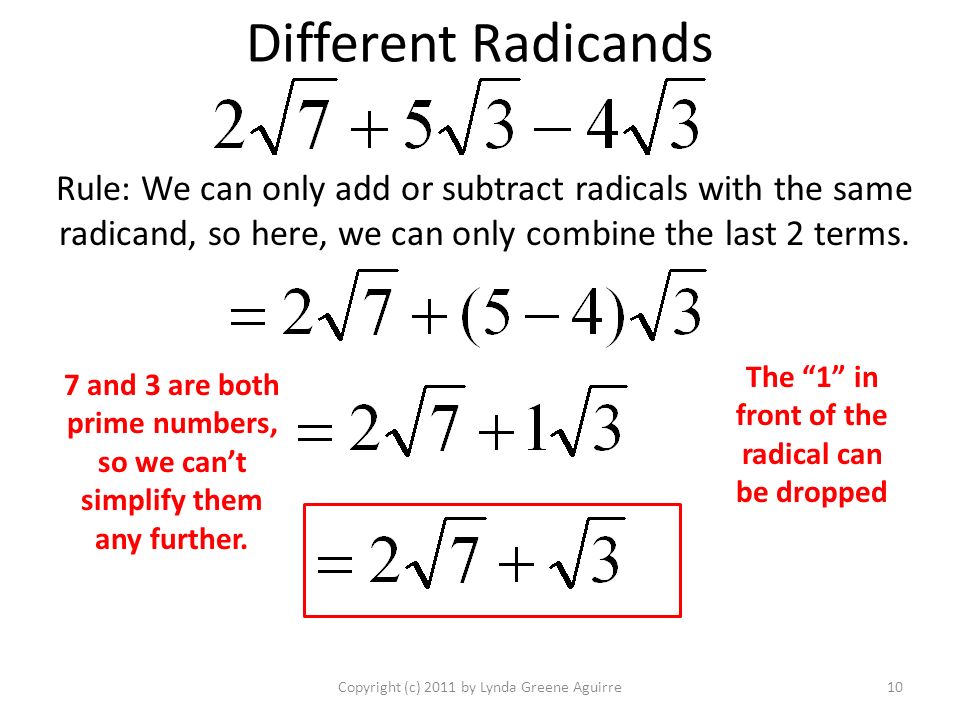 Different Radicands

$2\sqrt{7}+5\sqrt{3}-4\sqrt{3}$

Rule: We can only add or subtract radicals with the same radicand, so here, we can only combine the last 2 terms.

$=2\sqrt{7}+(5-4)\sqrt{3}$

7 and 3 are both prime numbers, so we can't simplify them any further.

$=2\sqrt{7}+1\sqrt{3}$

The "1" in front of the radical can be dropped

$=2\sqrt{7}+\sqrt{3}$

Copyright (c) 2011 by Lynda Greene Aguirre

10